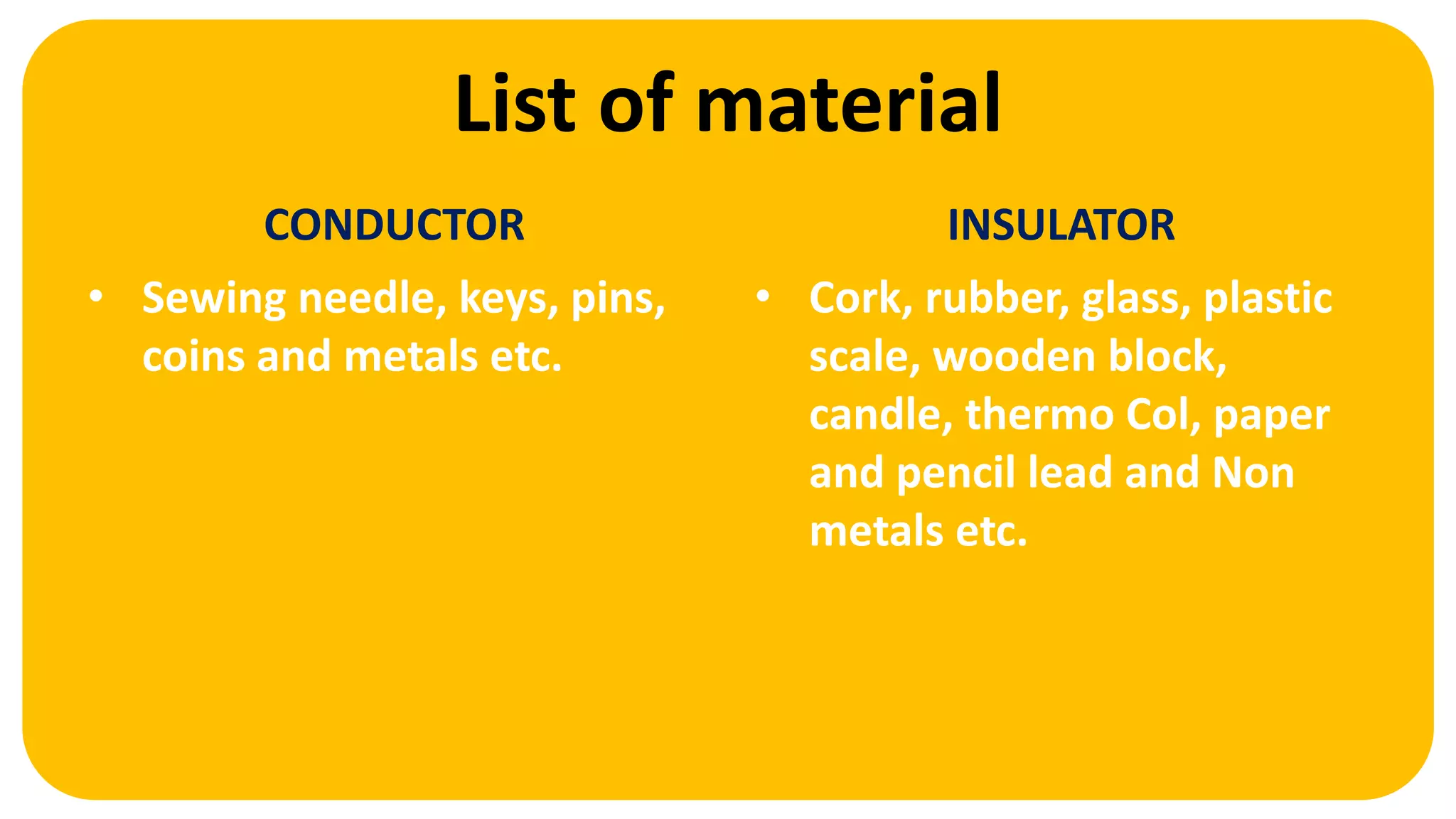 List of material

CONDUCTOR

• Sewing needle, keys, pins, coins and metals etc.

INSULATOR

• Cork, rubber, glass, plastic scale, wooden block, candle, thermo Col, paper and pencil lead and Non metals etc.